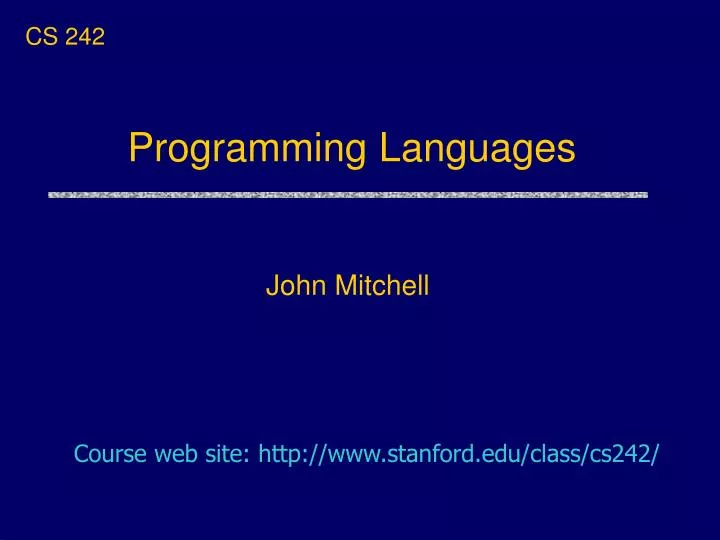 CS 242

Programming Languages

John Mitchell

Course web site: http://www.stanford.edu/class/cs242/